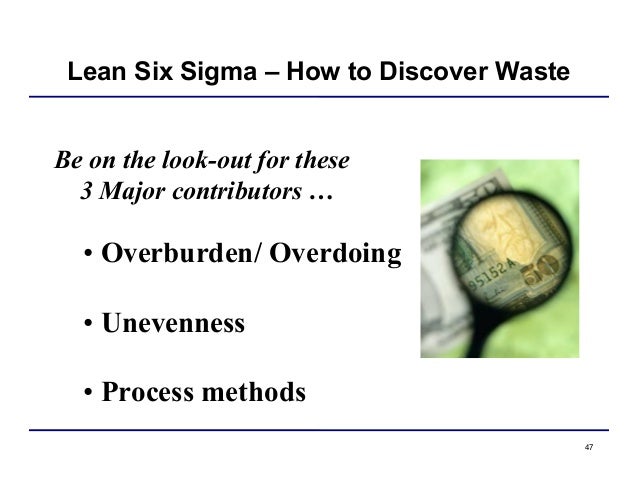 Lean Six Sigma – How to Discover Waste

Be on the look-out for these 3 Major contributors …

• Overburden/ Overdoing

• Unevenness

• Process methods

95152A 50

47